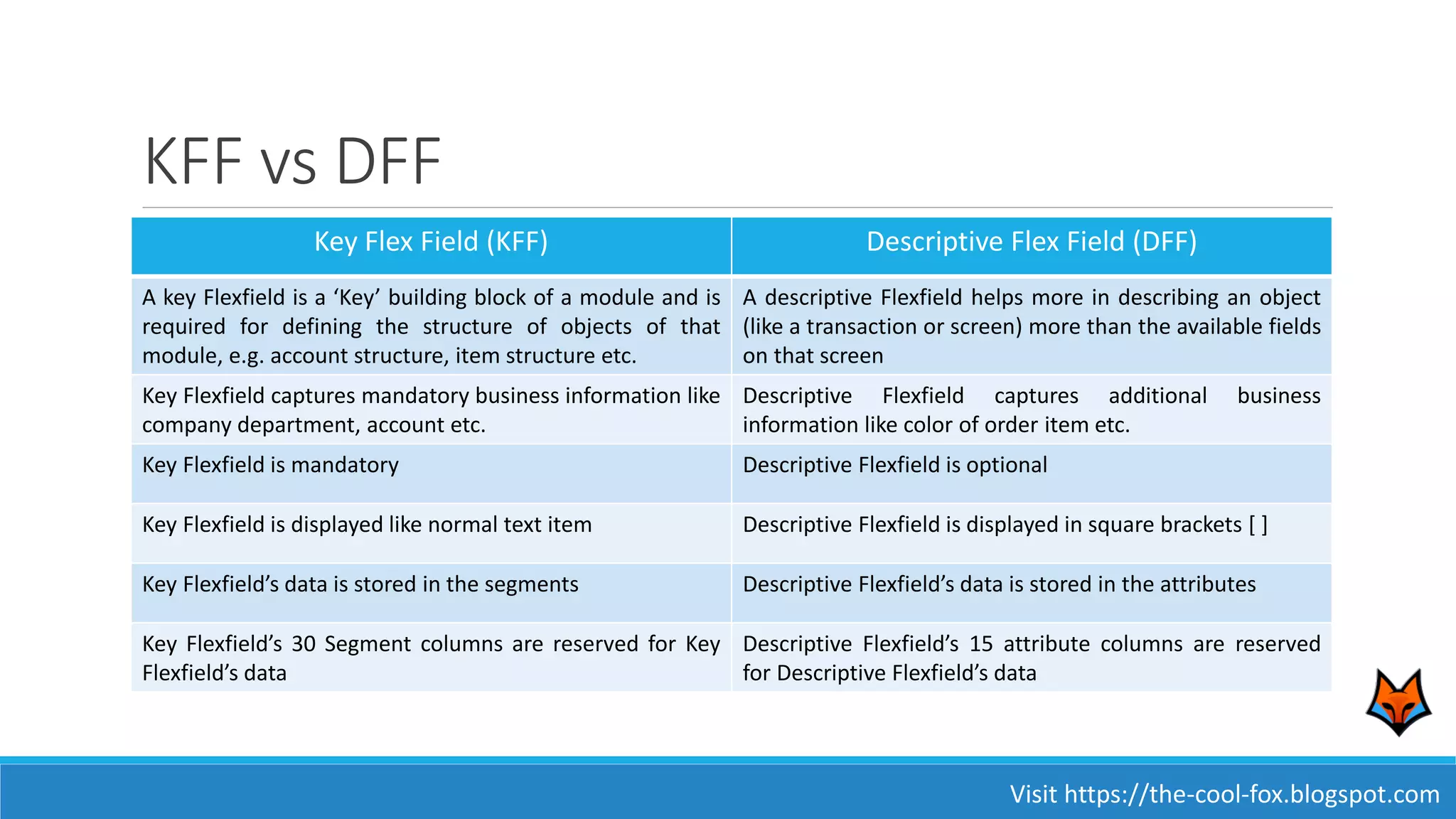 KFF vs DFF

| Key Flex Field (KFF) | Descriptive Flex Field (DFF) |
|---|---|
| A key Flexfield is a ‘Key’ building block of a module and is required for defining the structure of objects of that module, e.g. account structure, item structure etc. | A descriptive Flexfield helps more in describing an object (like a transaction or screen) more than the available fields on that screen |
| Key Flexfield captures mandatory business information like company department, account etc. | Descriptive Flexfield captures additional business information like color of order item etc. |
| Key Flexfield is mandatory | Descriptive Flexfield is optional |
| Key Flexfield is displayed like normal text item | Descriptive Flexfield is displayed in square brackets [ ] |
| Key Flexfield’s data is stored in the segments | Descriptive Flexfield’s data is stored in the attributes |
| Key Flexfield’s 30 Segment columns are reserved for Key Flexfield’s data | Descriptive Flexfield’s 15 attribute columns are reserved for Descriptive Flexfield’s data |

Visit https://the-cool-fox.blogspot.com